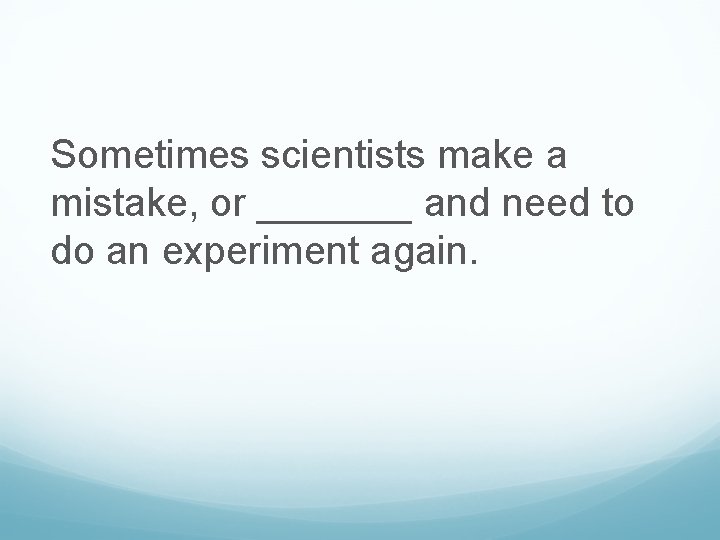 Sometimes scientists make a mistake, or ________ and need to do an experiment again.